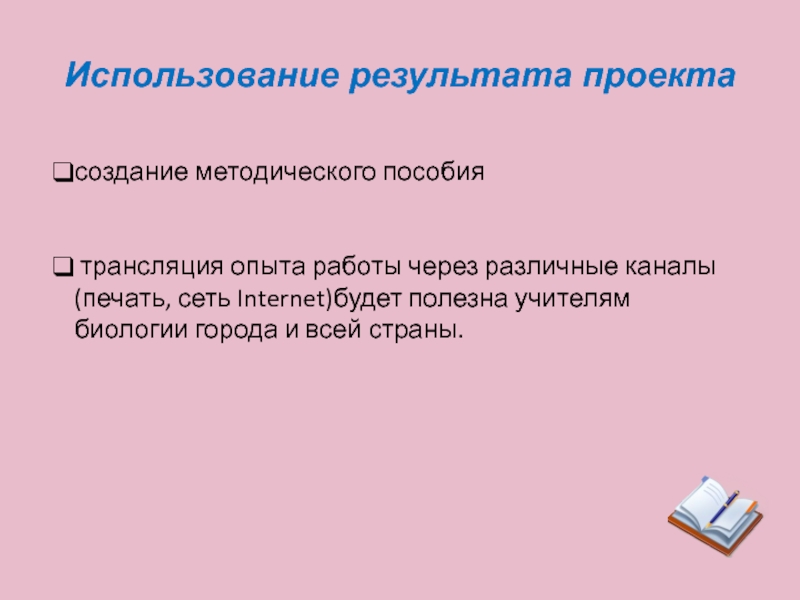 Использование результата проекта

❑создание методического пособия

❑ трансляция опыта работы через различные каналы (печать, сеть Internet)будет полезна учителям биологии города и всей страны.